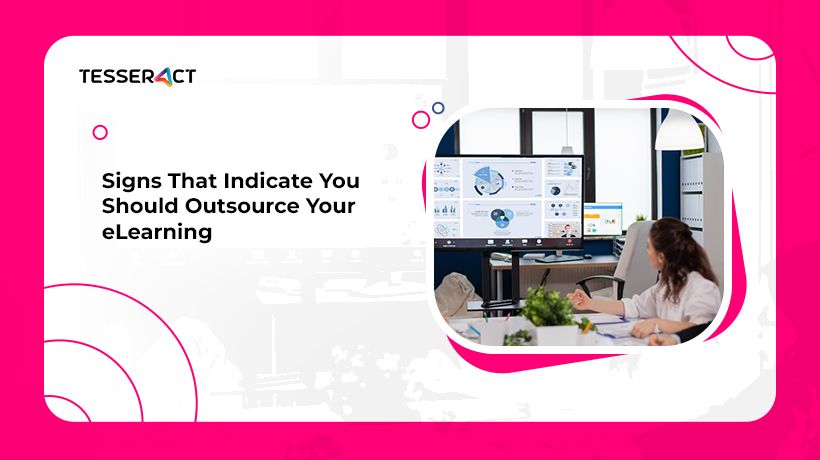 TESSERACT

Signs That Indicate You Should Outsource Your eLearning